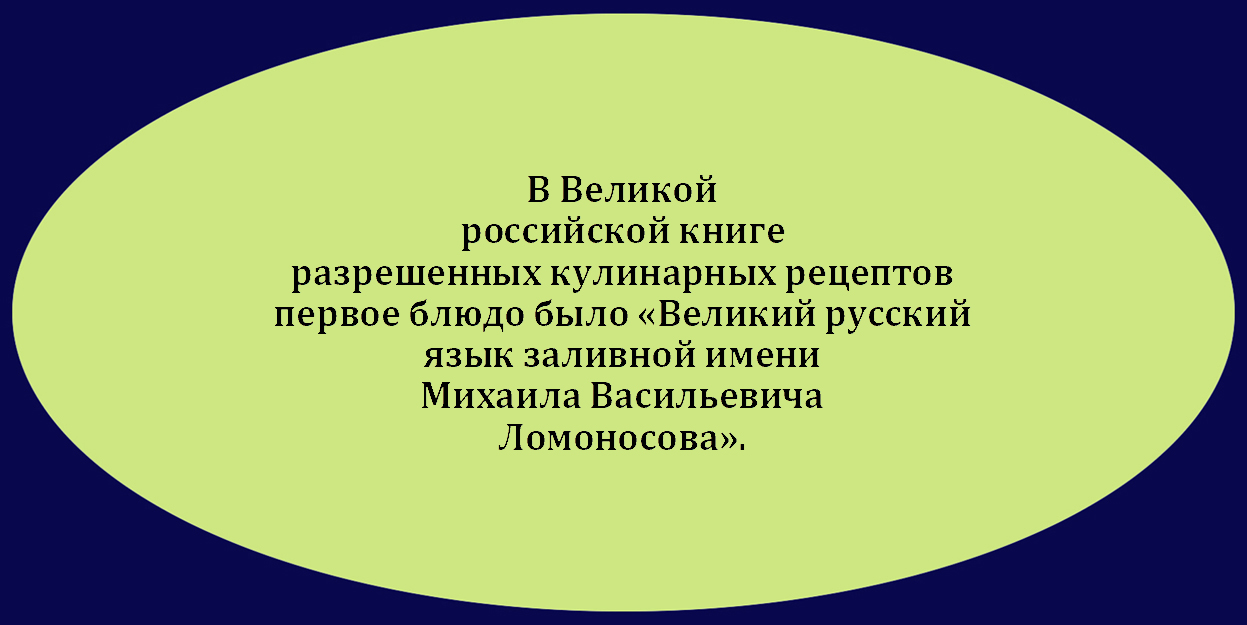 В Великой
российской книге
разрешенных кулинарных рецептов
первое блюдо было «Великий русский
язык заливной имени
Михаила Васильевича
Ломоносова».